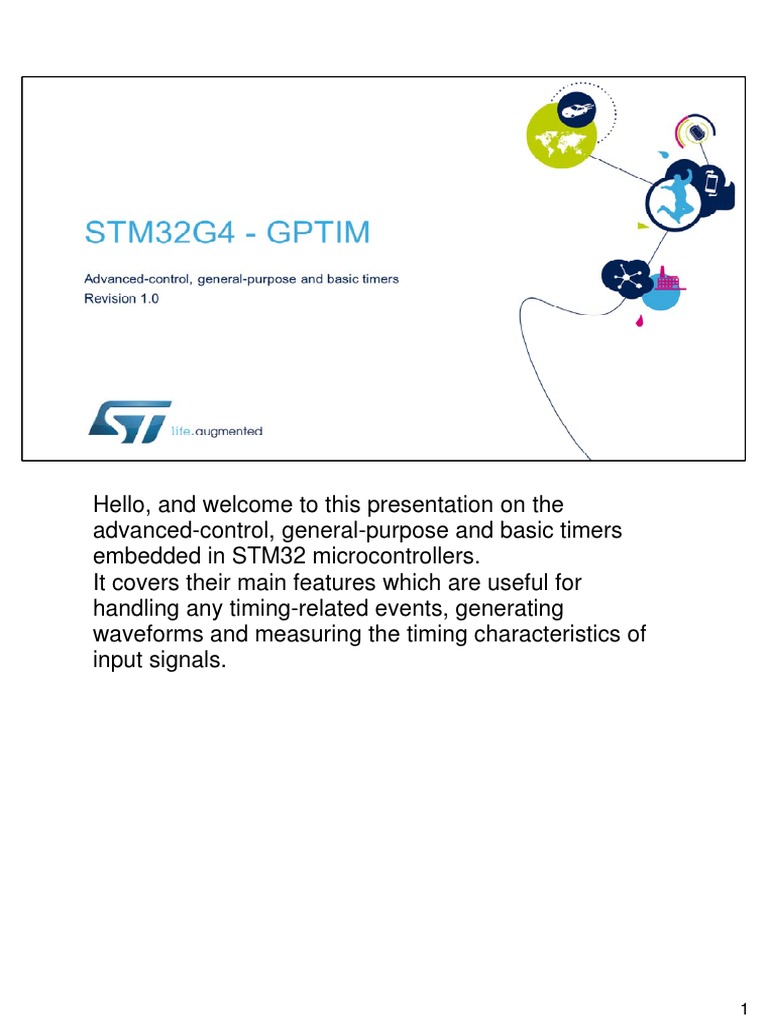 STM32G4 - GPTIM

Advanced-control, general-purpose and basic timers
Revision 1.0

life.augmented

Hello, and welcome to this presentation on the advanced-control, general-purpose and basic timers embedded in STM32 microcontrollers.
It covers their main features which are useful for handling any timing-related events, generating waveforms and measuring the timing characteristics of input signals.

1